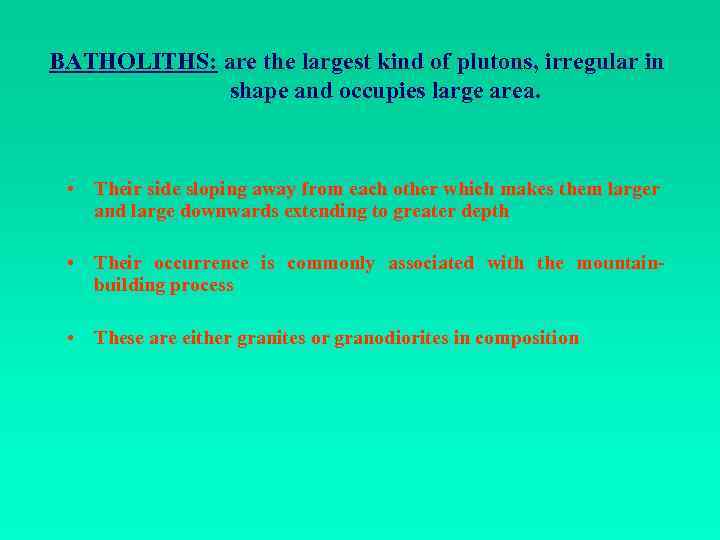 BATHOLITHS: are the largest kind of plutons, irregular in shape and occupies large area.

• Their side sloping away from each other which makes them larger and large downwards extending to greater depth

• Their occurrence is commonly associated with the mountain-building process

• These are either granites or granodiorites in composition